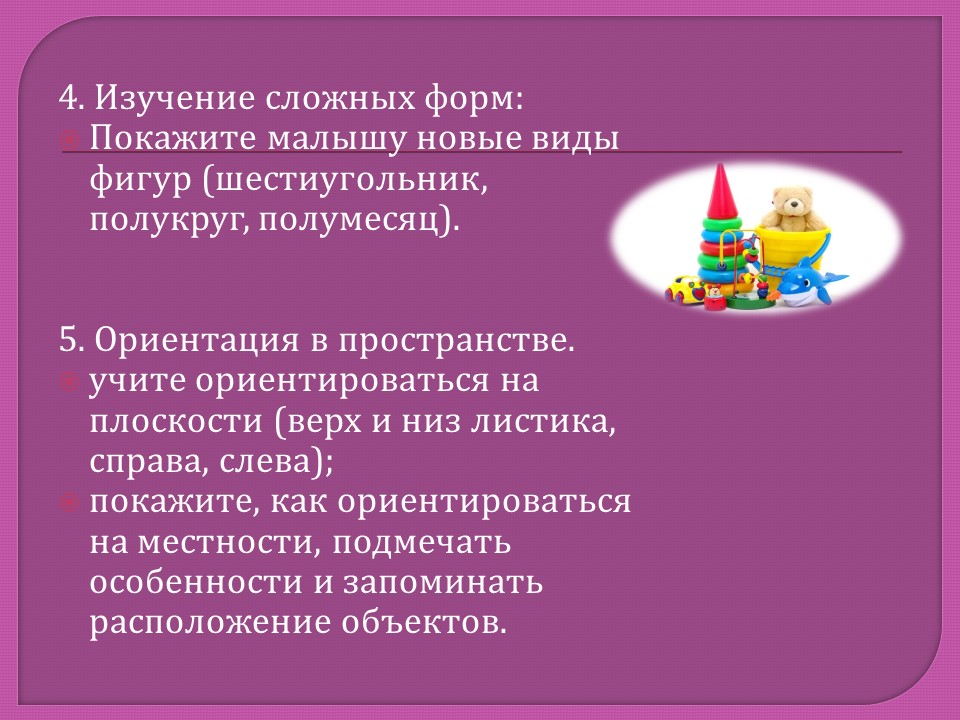 4. Изучение сложных форм:
Покажите малышу новые виды фигур (шестиугольник, полукруг, полумесяц).

5. Ориентация в пространстве.
учите ориентироваться на плоскости (верх и низ листика, справа, слева);
покажите, как ориентироваться на местности, подмечать особенности и запоминать расположение объектов.